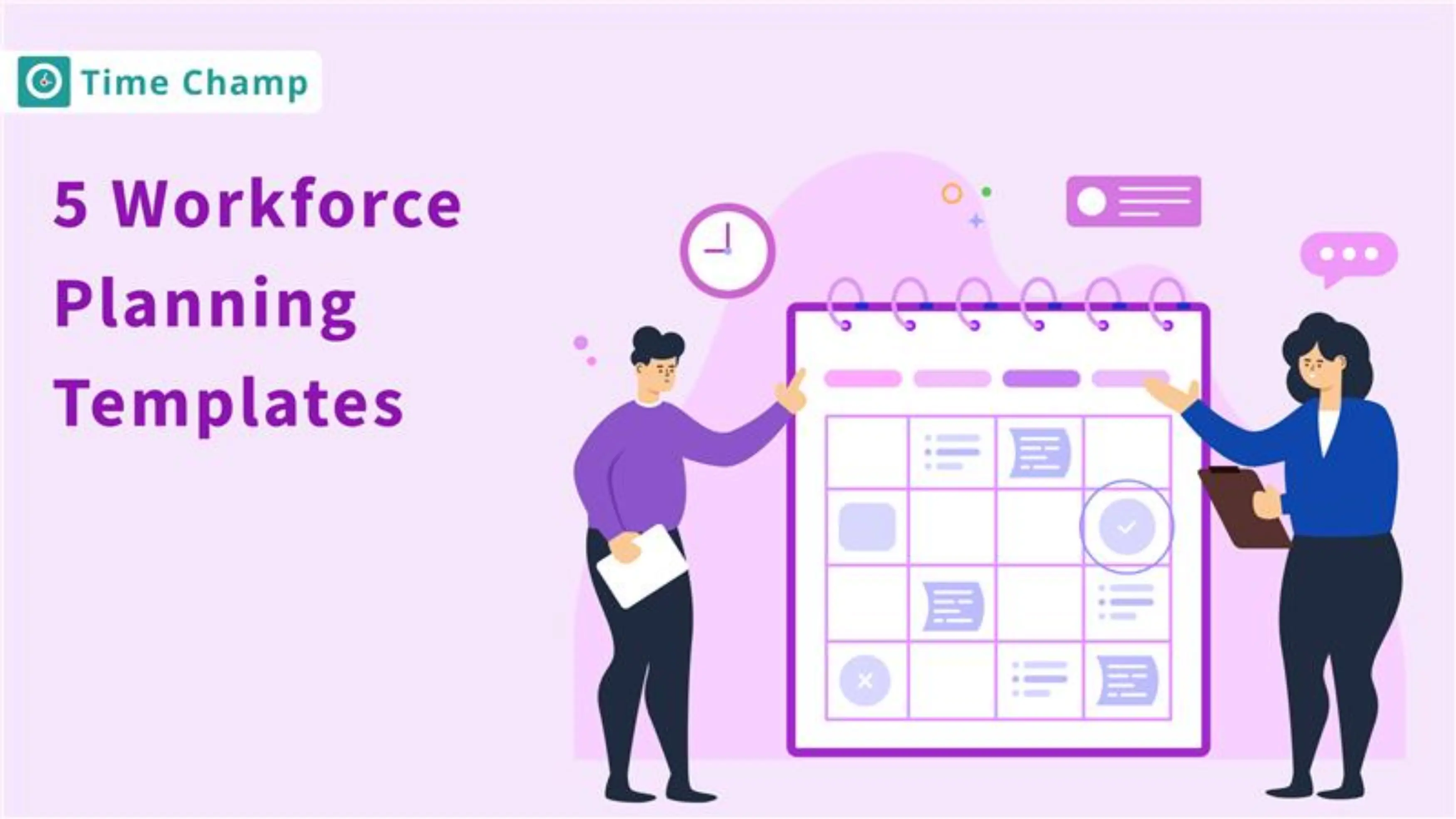 Time Champ

5 Workforce Planning Templates